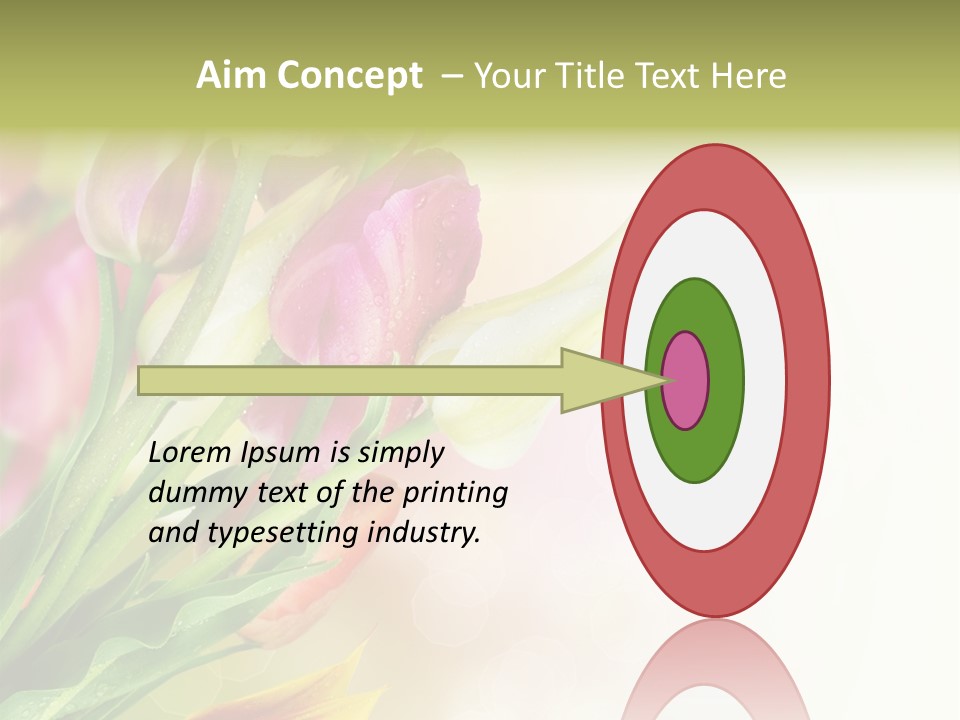 Aim Concept – Your Title Text Here

Lorem Ipsum is simply dummy text of the printing and typesetting industry.